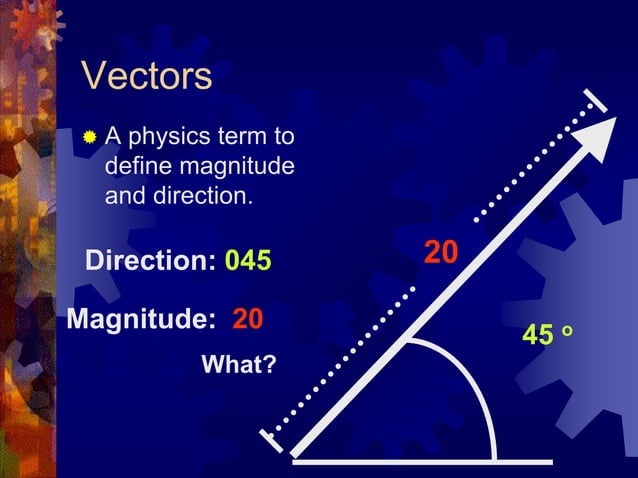 Vectors

A physics term to define magnitude and direction.

Direction: 045

Magnitude: 20

What?

20

45 °